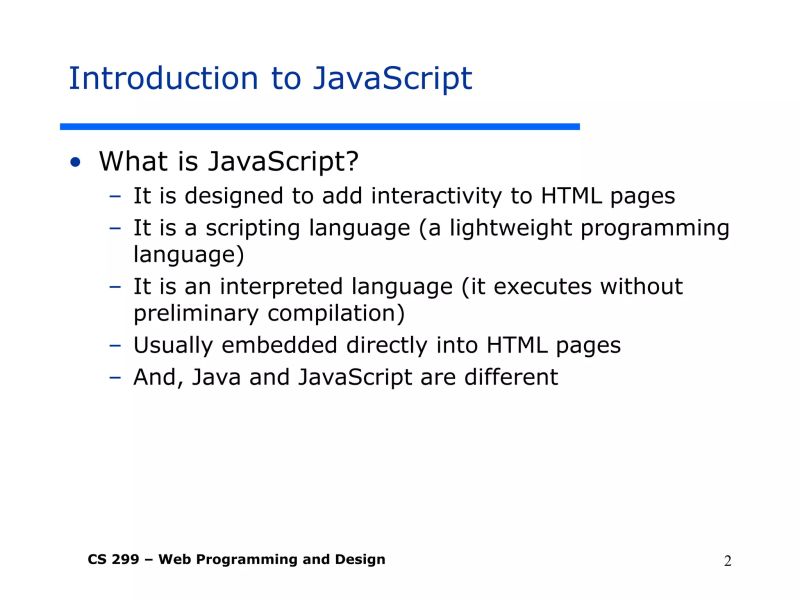 Introduction to JavaScript

• What is JavaScript?
  – It is designed to add interactivity to HTML pages
  – It is a scripting language (a lightweight programming language)
  – It is an interpreted language (it executes without preliminary compilation)
  – Usually embedded directly into HTML pages
  – And, Java and JavaScript are different

CS 299 – Web Programming and Design

2